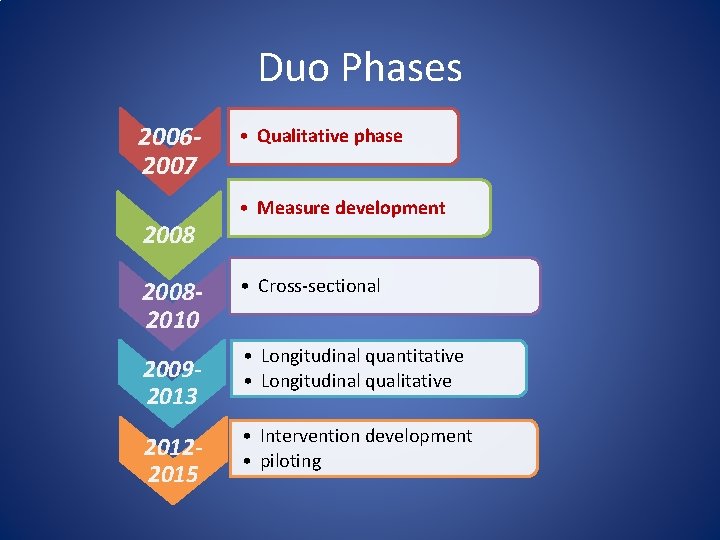 Duo Phases

2006-2007

• Qualitative phase

2008

• Measure development

2008-2010

• Cross-sectional

2009-2013

• Longitudinal quantitative
• Longitudinal qualitative

2012-2015

• Intervention development
• piloting